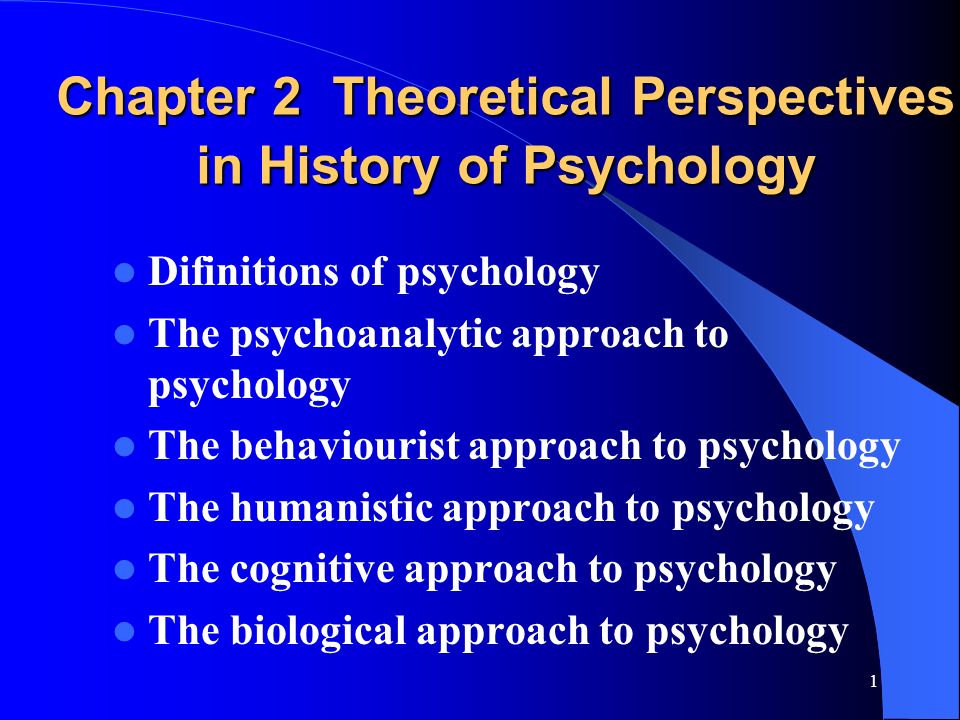 Chapter 2 Theoretical Perspectives in History of Psychology

- Difinitions of psychology
- The psychoanalytic approach to psychology
- The behaviourist approach to psychology
- The humanistic approach to psychology
- The cognitive approach to psychology
- The biological approach to psychology

1